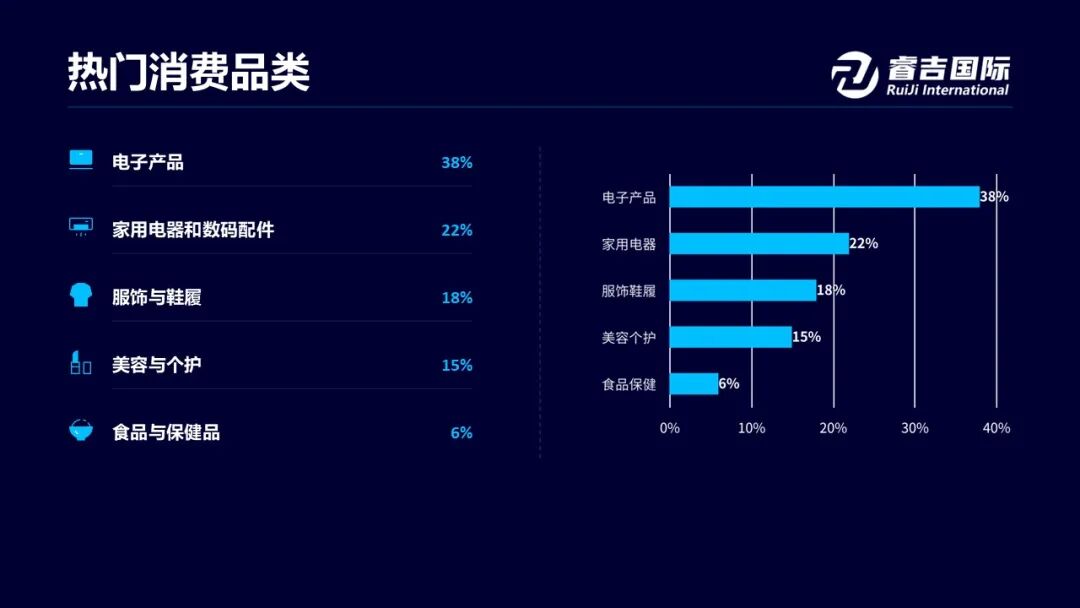 热门消费品类

睿吉国际
RuiJi International

电子产品 38%

家用电器和数码配件 22%

服饰与鞋履 18%

美容与个护 15%

食品与保健品 6%

电子产品 38%
家用电器 22%
服饰鞋履 18%
美容个护 15%
食品保健 6%

0% 10% 20% 30% 40%